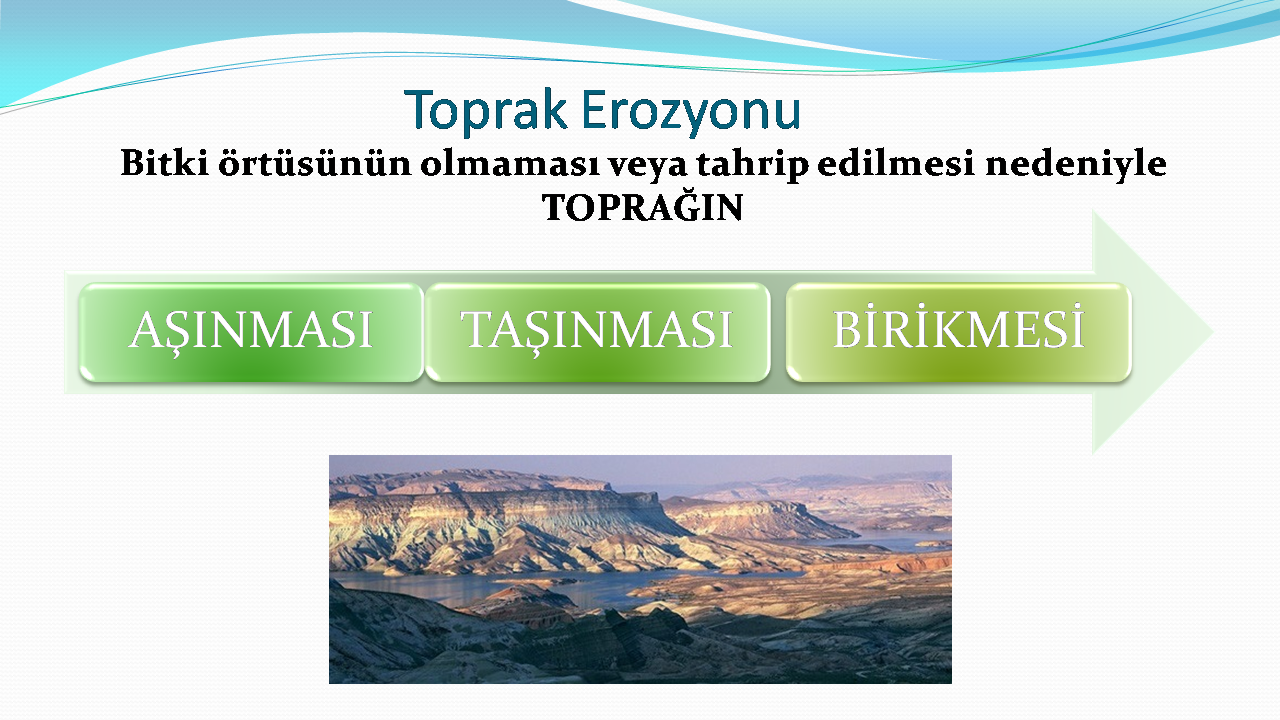 Toprak Erozyonu

Bitki örtüsünün olmaması veya tahrip edilmesi nedeniyle TOPRAĞIN

AŞINMASI

TAŞINMASI

BİRİKMESİ